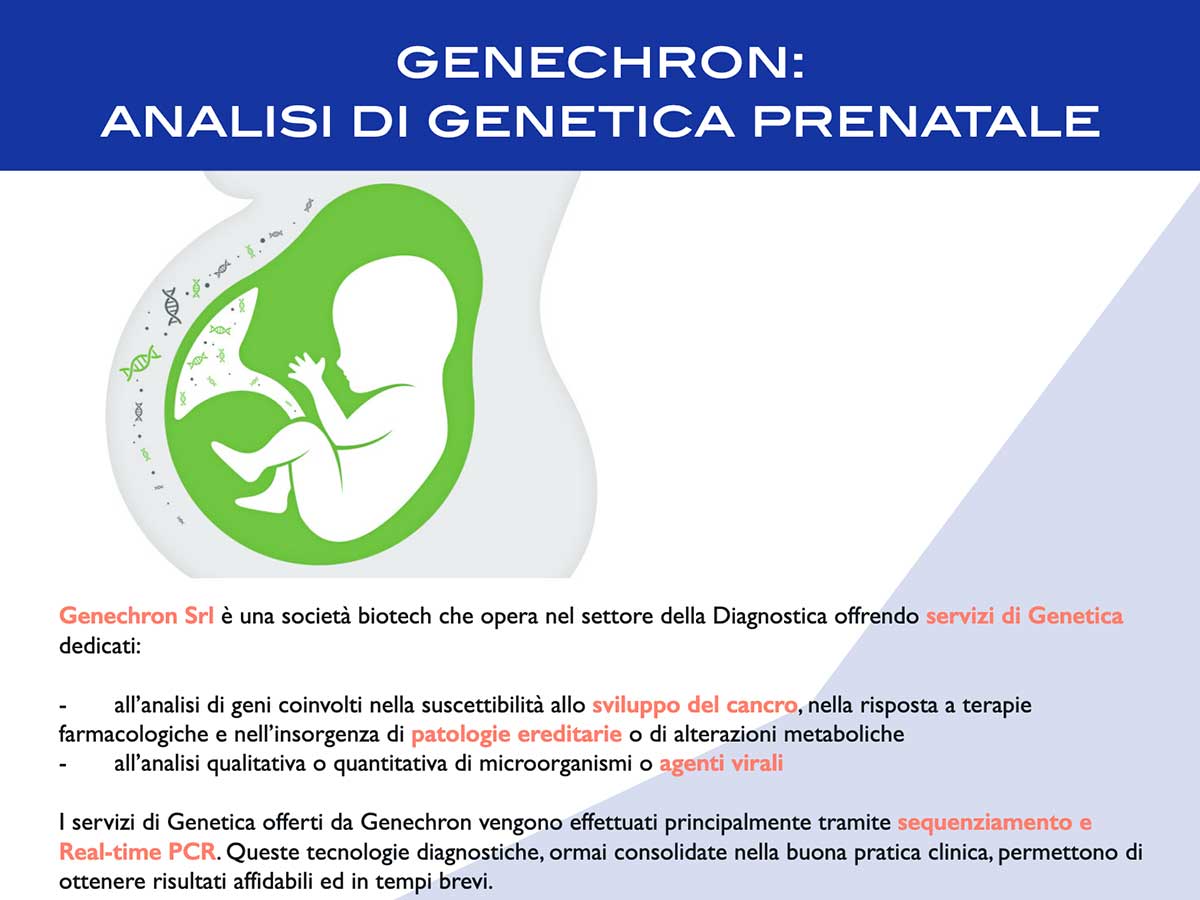 GENECHRON:
ANALISI DI GENETICA PRENATALE

Genechron Srl è una società biotech che opera nel settore della Diagnostica offrendo servizi di Genetica dedicati:

- all'analisi di geni coinvolti nella suscettibilità allo sviluppo del cancro, nella risposta a terapie farmacologiche e nell'insorgenza di patologie ereditarie o di alterazioni metaboliche
- all'analisi qualitativa o quantitativa di microorganismi o agenti virali

I servizi di Genetica offerti da Genechron vengono effettuati principalmente tramite sequenziamento e Real-time PCR. Queste tecnologie diagnostiche, ormai consolidate nella buona pratica clinica, permettono di ottenere risultati affidabili ed in tempi brevi.